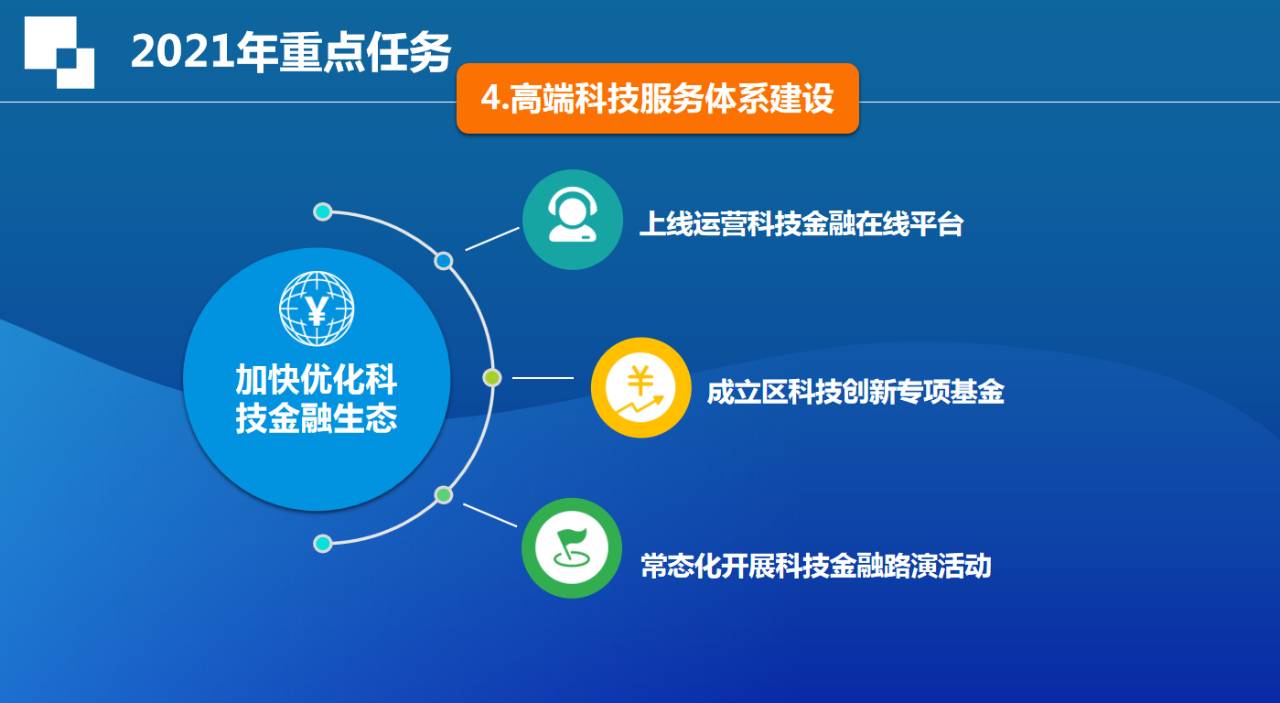 2021年重点任务

4.高端科技服务体系建设

¥

加快优化科技金融生态

上线运营科技金融在线平台

¥

成立区科技创新专项基金

常态化开展科技金融路演活动